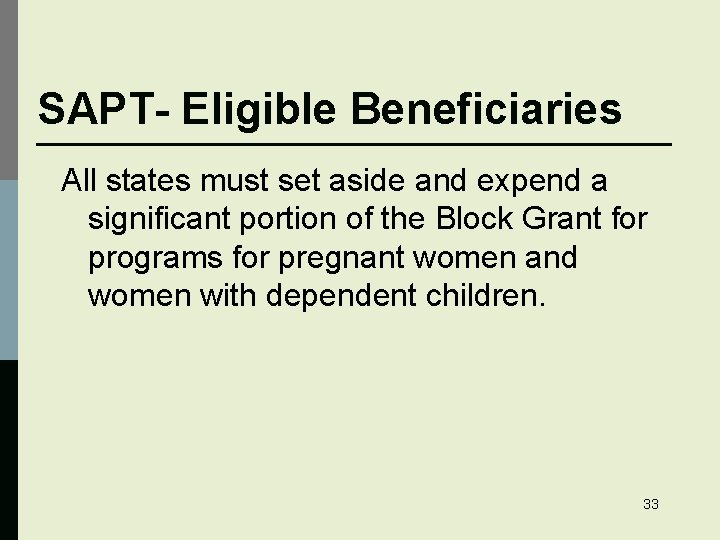 SAPT- Eligible Beneficiaries

All states must set aside and expend a significant portion of the Block Grant for programs for pregnant women and women with dependent children.

33